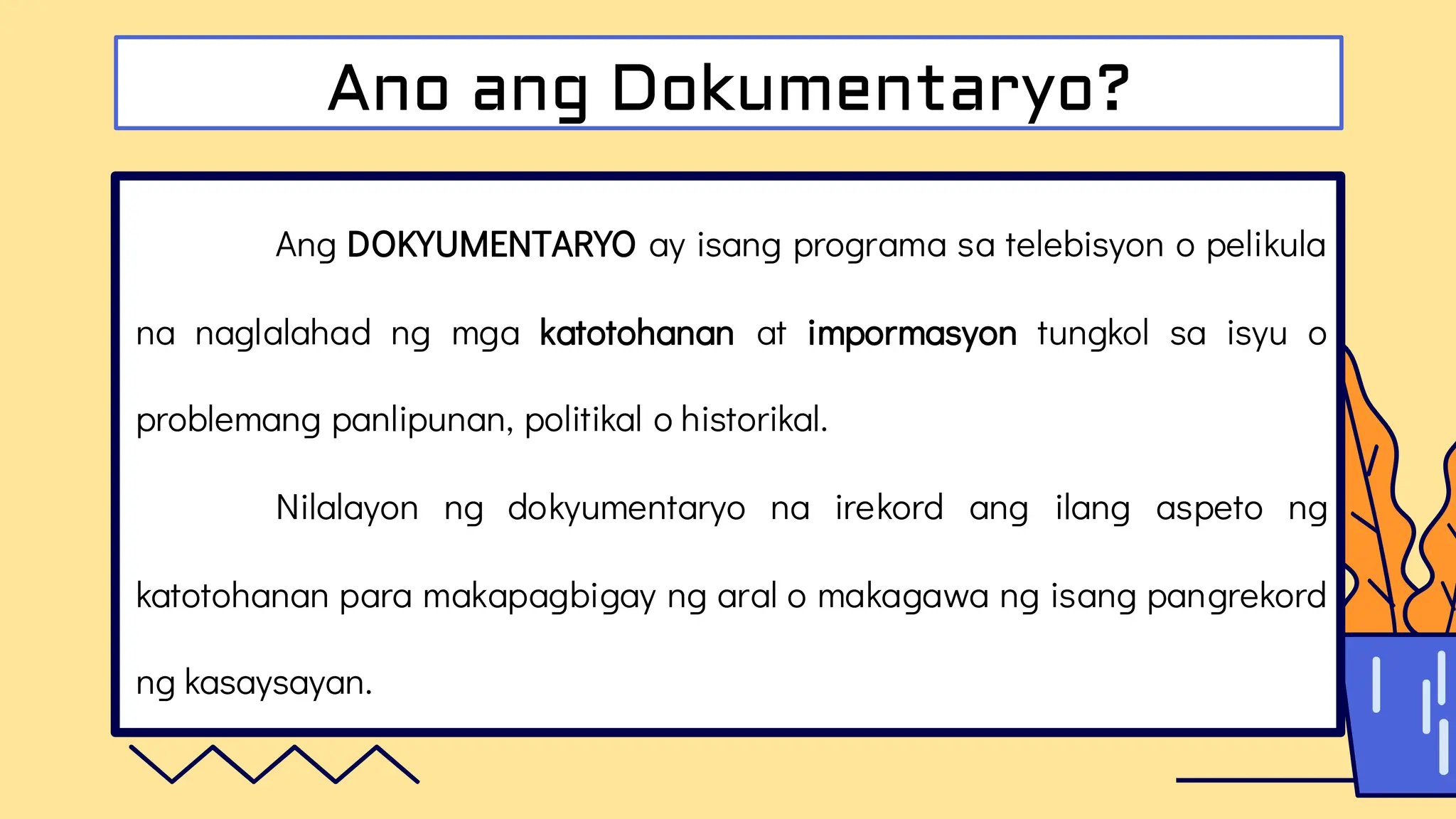 Ano ang Dokumentaryo?

Ang DOKYUMENTARYO ay isang programa sa telebisyon o pelikula na naglalahad ng mga katotohanan at impormasyon tungkol sa isyu o problemang panlipunan, politikal o historikal.

Nilalayon ng dokyumentaryo na irekord ang ilang aspeto ng katotohanan para makapagbigay ng aral o makagawa ng isang pangrekord ng kasaysayan.